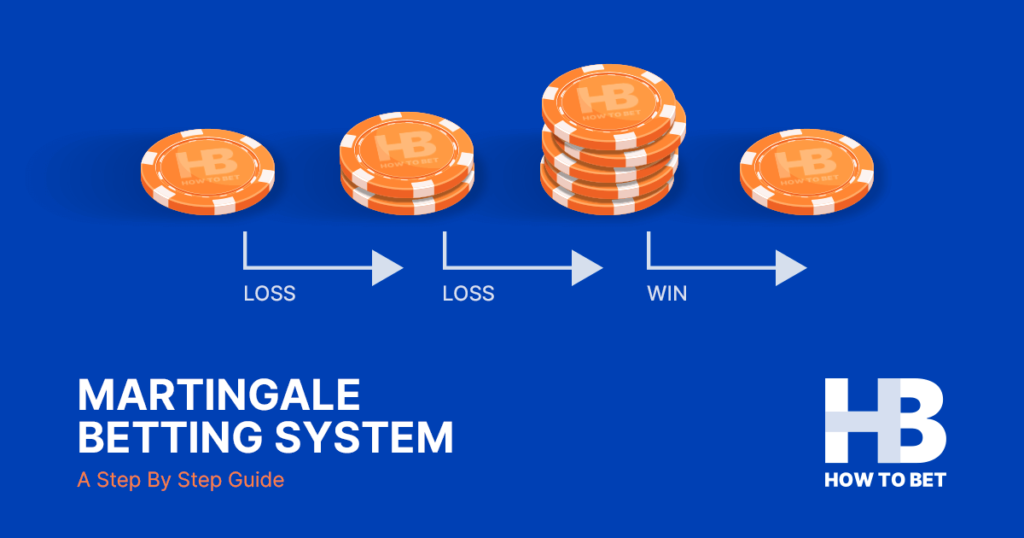 HB
HOW TO BET

HB
HOW TO BET

HB
HOW TO BET

HB
HOW TO BET

LOSS

LOSS

WIN

MARTINGALE BETTING SYSTEM

A Step By Step Guide

HB
HOW TO BET